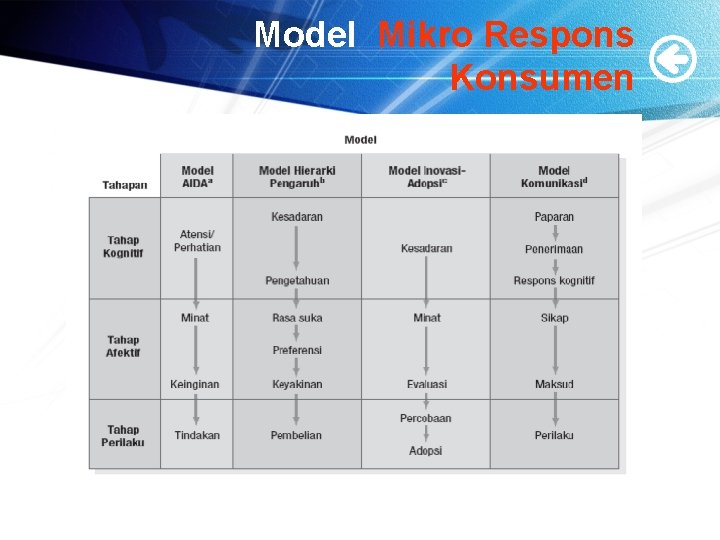 Model Mikro Respons Konsumen

Model

| Tahapan | Model AIDA$^a$ | Model Hierarki Pengaruh$^b$ | Model Inovasi-Adopsi$^c$ | Model Komunikasi$^d$ |
|---|---|---|---|---|
| Tahap Kognitif | Atensi/ Perhatian | Kesadaran Pengetahuan | Kesadaran | Paparan Penerimaan Respons kognitif |
| Tahap Afektif | Minat Keinginan | Rasa suka Preferensi Keyakinan | Minat Evaluasi | Sikap Maksud |
| Tahap Perilaku | Tindakan | Pembelian | Percobaan Adopsi | Perilaku |